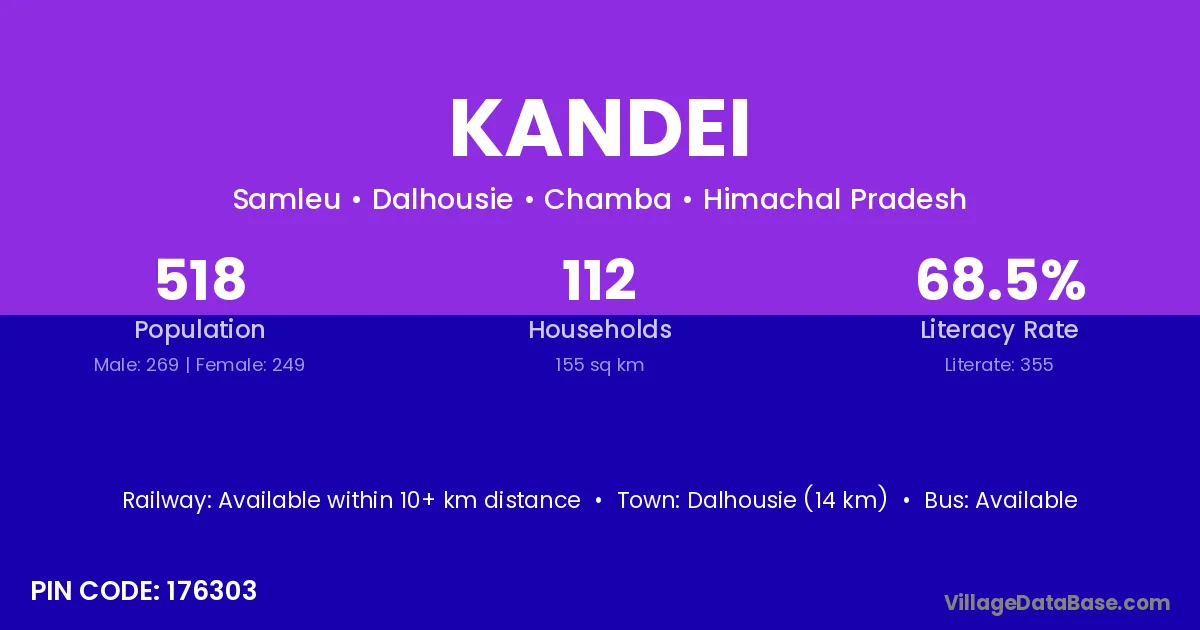 KANDEI

Samleu • Dalhousie • Chamba • Himachal Pradesh

518
Population
Male: 269 | Female: 249

112
Households
155 sq km

68.5%
Literacy Rate
Literate: 355

Railway: Available within 10+ km distance • Town: Dalhousie (14 km) • Bus: Available

PIN CODE: 176303

VillageDataBase.com